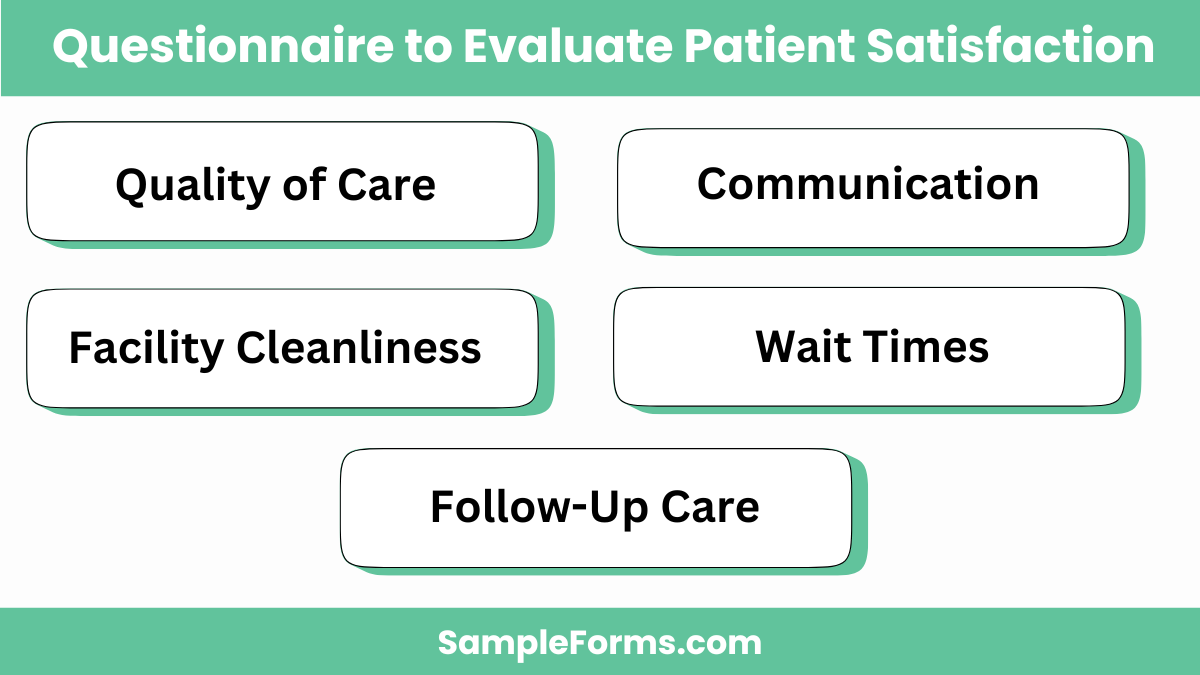 Questionnaire to Evaluate Patient Satisfaction

Quality of Care

Communication

Facility Cleanliness

Wait Times

Follow-Up Care

SampleForms.com